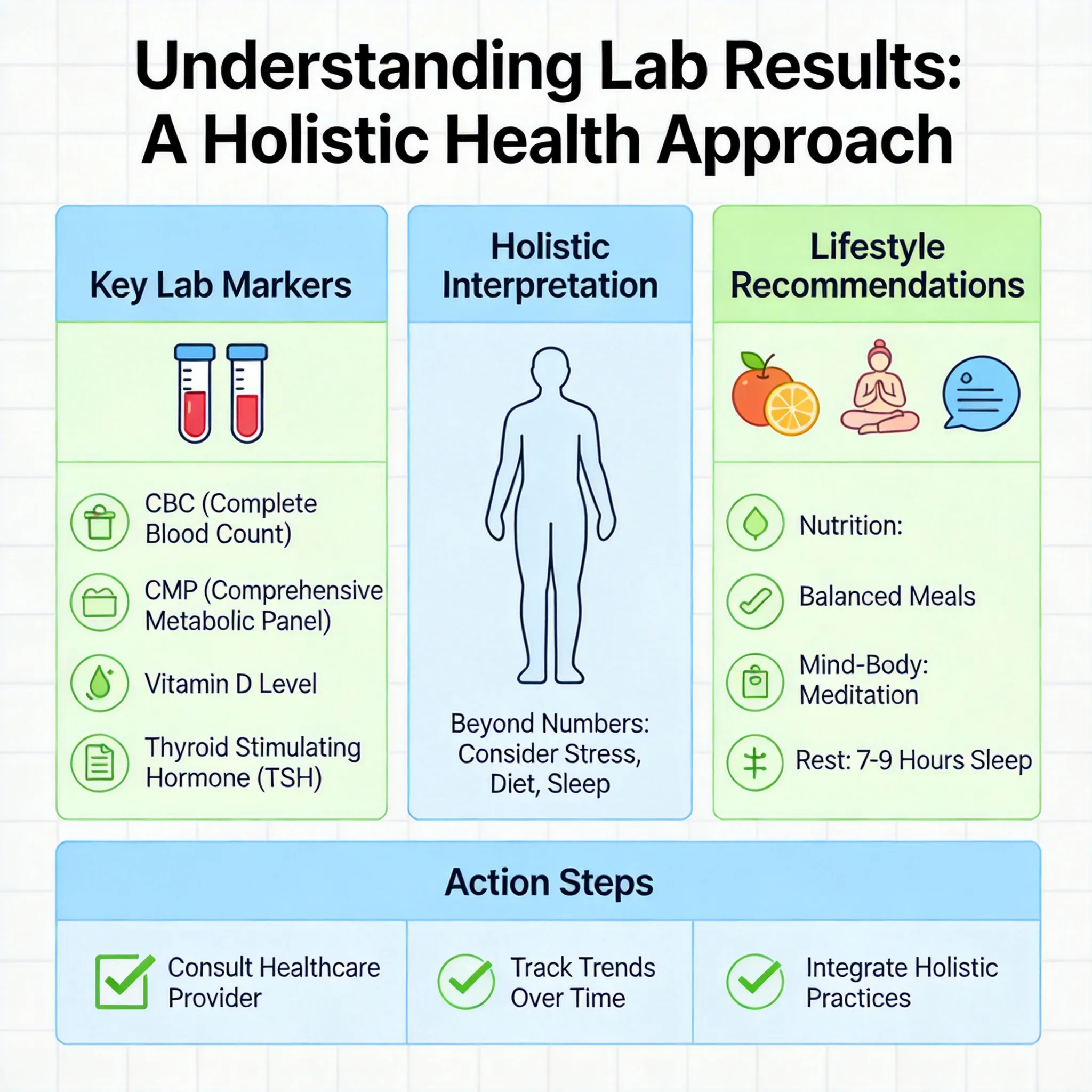 Understanding Lab Results: A Holistic Health Approach

Key Lab Markers

CBC (Complete Blood Count)

CMP (Comprehensive Metabolic Panel)

Vitamin D Level

Thyroid Stimulating Hormone (TSH)

Holistic Interpretation

Beyond Numbers: Consider Stress, Diet, Sleep

Lifestyle Recommendations

Nutrition:

Balanced Meals

Mind-Body: Meditation

Rest: 7-9 Hours Sleep

Action Steps

Consult Healthcare Provider

Track Trends Over Time

Integrate Holistic Practices